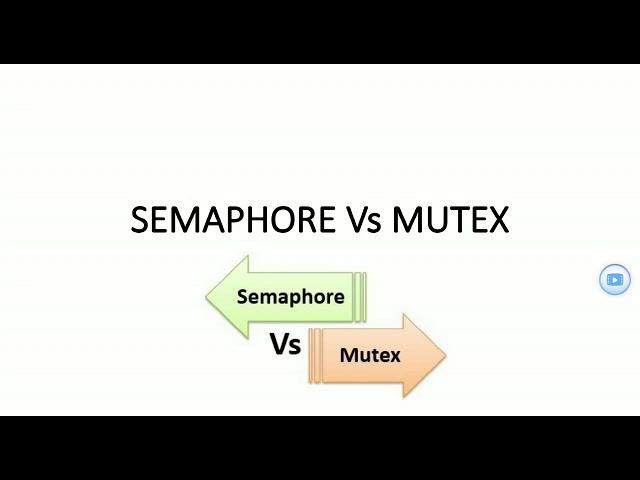 SEMAPHORE Vs MUTEX

Semaphore

Vs

Mutex